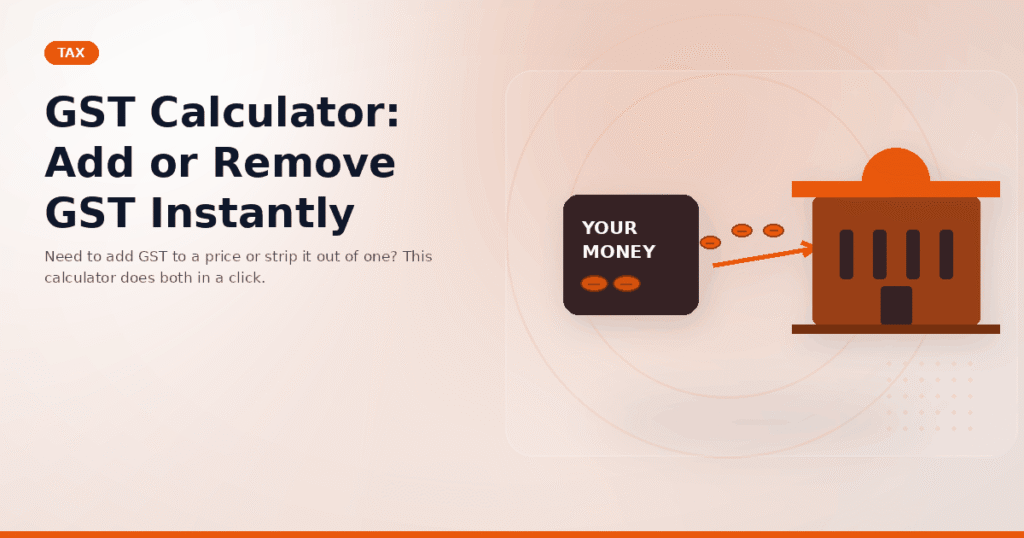 TAX

GST Calculator: Add or Remove GST Instantly

Need to add GST to a price or strip it out of one? This calculator does both in a click.

YOUR MONEY